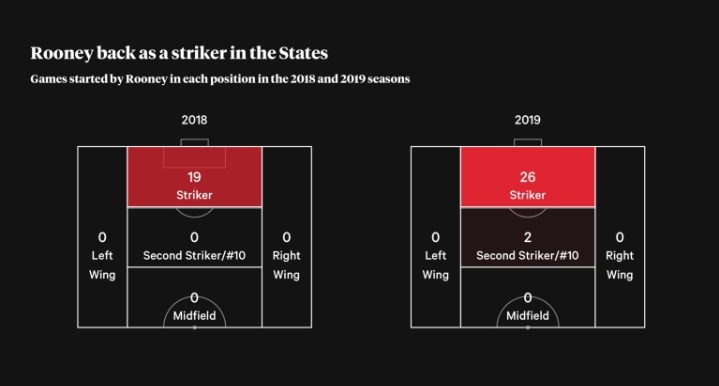 Rooney back as a striker in the States

Games started by Rooney in each position in the 2018 and 2019 seasons

2018

19
Striker

0
Left
Wing

0
Second Striker/#10

0
Right
Wing

0
Midfield

2019

26
Striker

0
Left
Wing

2
Second Striker/#10

0
Right
Wing

0
Midfield